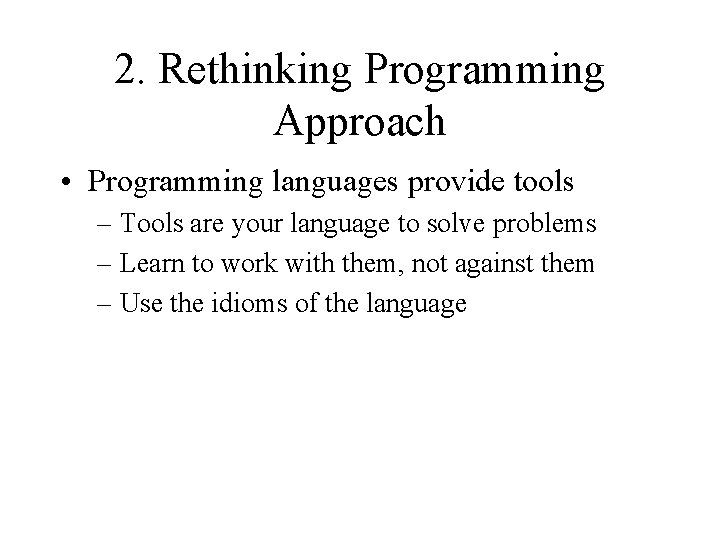 2. Rethinking Programming Approach

• Programming languages provide tools
– Tools are your language to solve problems
– Learn to work with them, not against them
– Use the idioms of the language